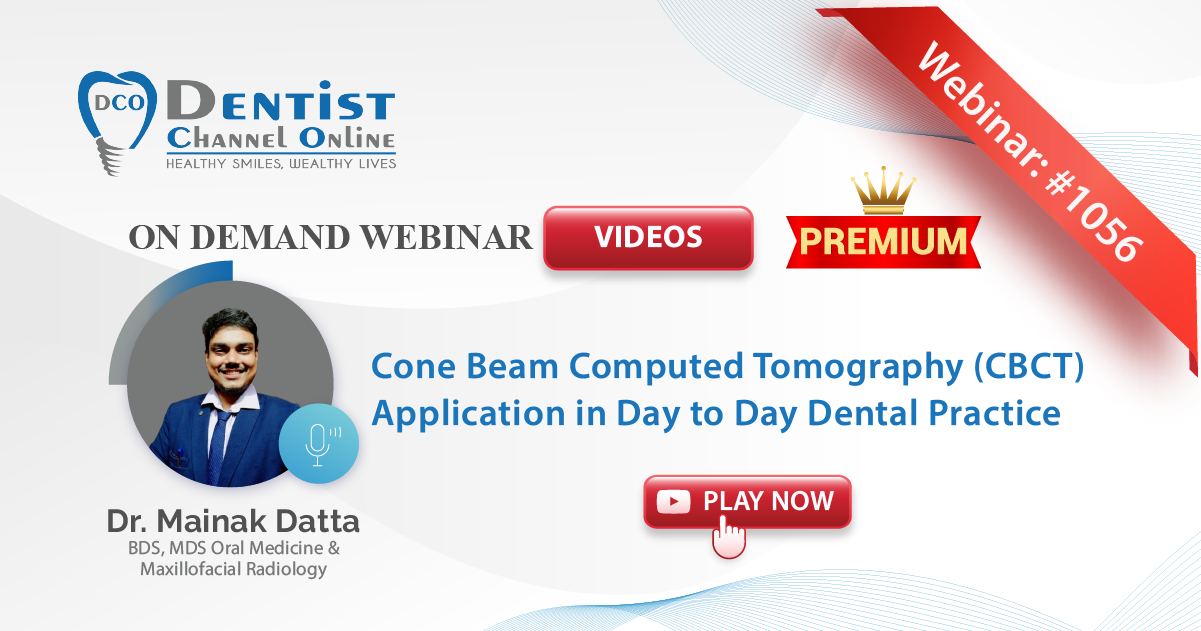 DCO DENTIST CHANNEL ONLINE
HEALTHY SMILES, WEALTHY LIVES

Webinar: #1056

ON DEMAND WEBINAR VIDEOS PREMIUM

Cone Beam Computed Tomography (CBCT) Application in Day to Day Dental Practice

PLAY NOW

Dr. Mainak Datta
BDS, MDS Oral Medicine & Maxillofacial Radiology